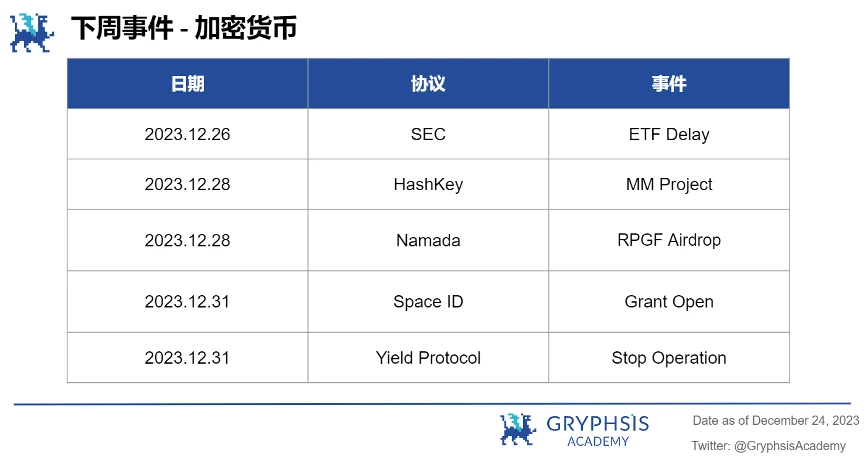 下周事件 - 加密货币

| 日期 | 协议 | 事件 |
|---|---|---|
| 2023.12.26 | SEC | ETF Delay |
| 2023.12.28 | HashKey | MM Project |
| 2023.12.28 | Namada | RPGF Airdrop |
| 2023.12.31 | Space ID | Grant Open |
| 2023.12.31 | Yield Protocol | Stop Operation |

GRYPHSIS ACADEMY

Date as of December 24, 2023

Twitter: @GryphsisAcademy